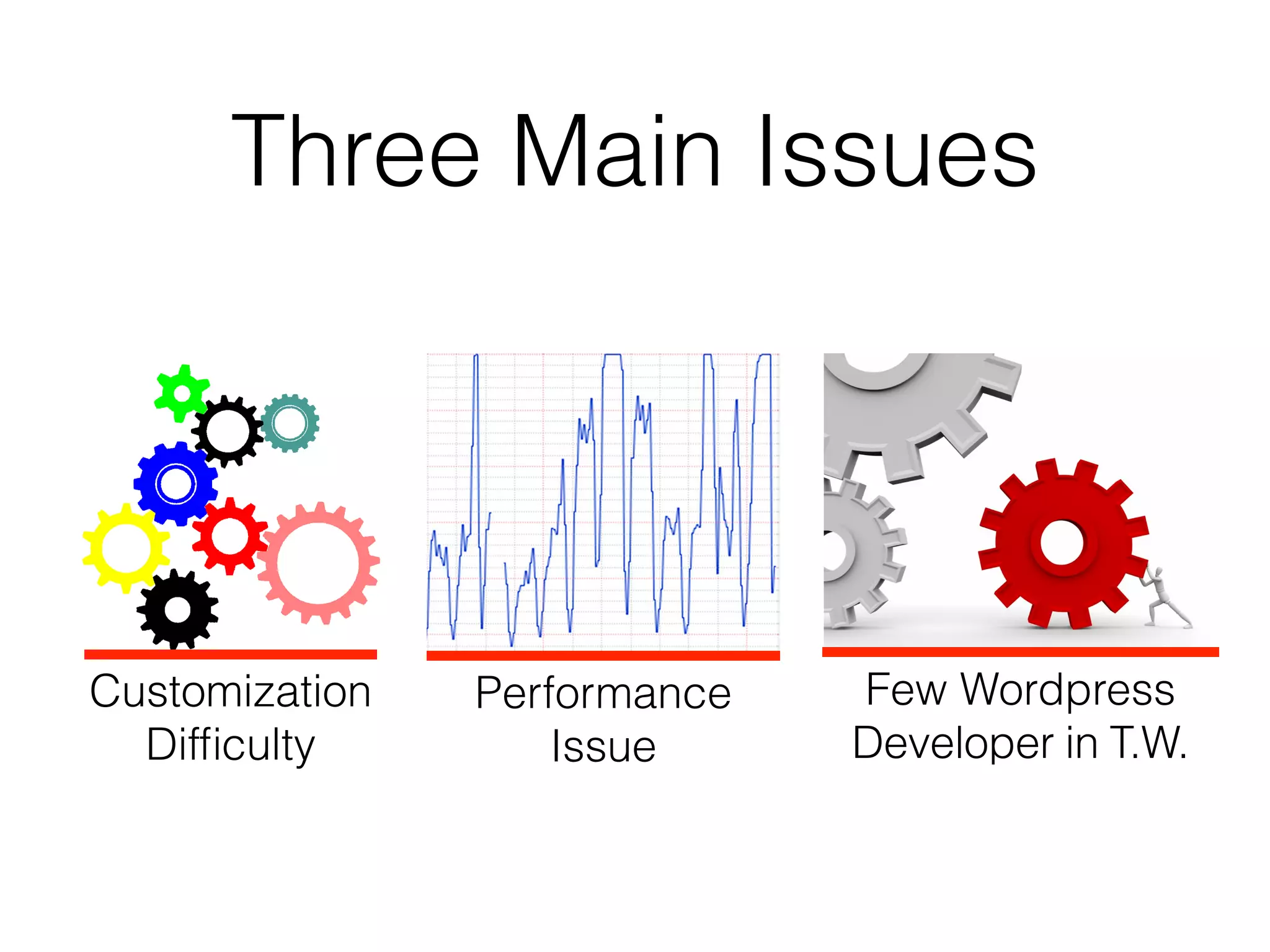 Three Main Issues

Customization Difficulty

Performance Issue

Few Wordpress Developer in T.W.